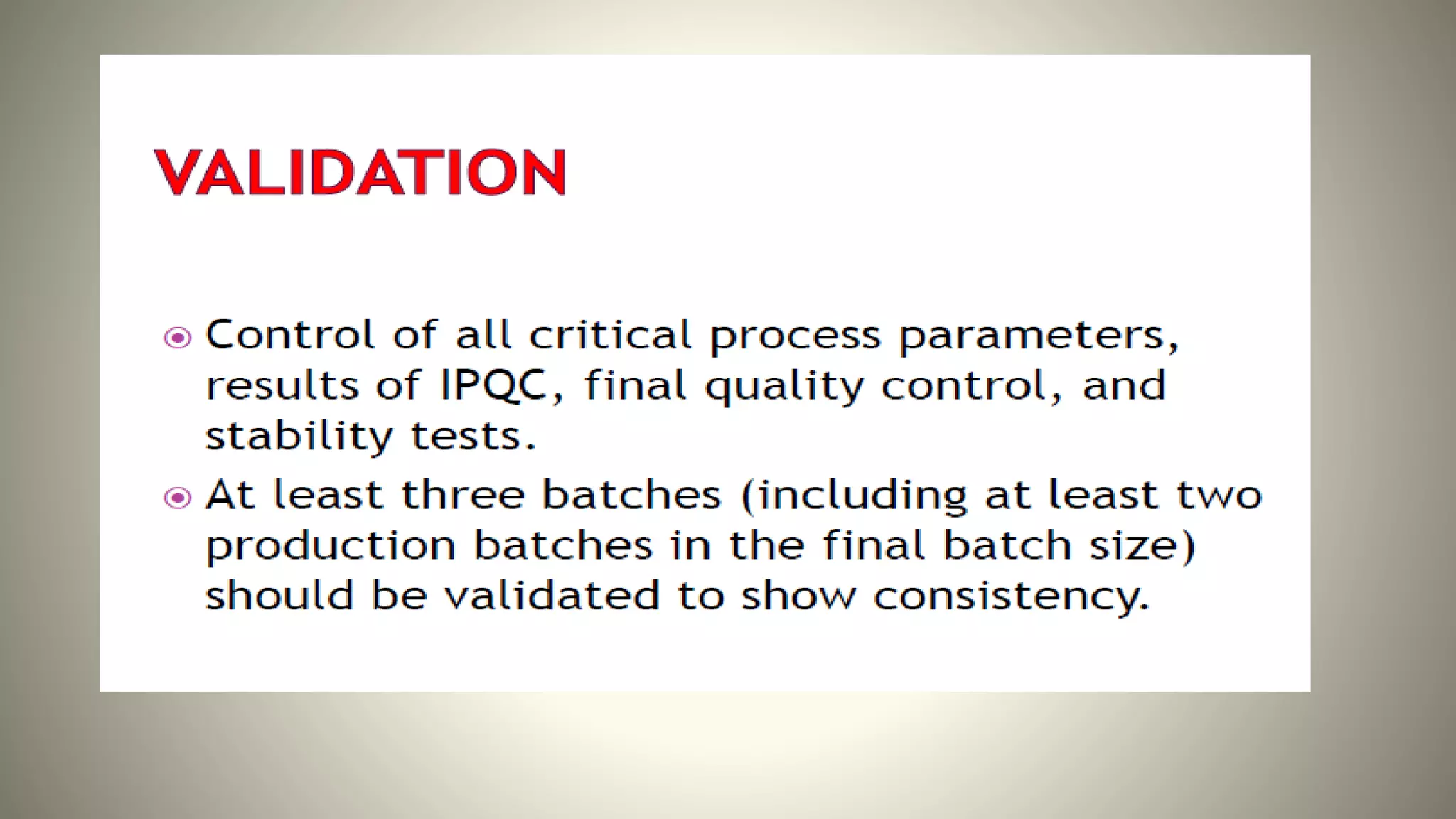 VALIDATION

Control of all critical process parameters, results of IPQC, final quality control, and stability tests.

At least three batches (including at least two production batches in the final batch size) should be validated to show consistency.